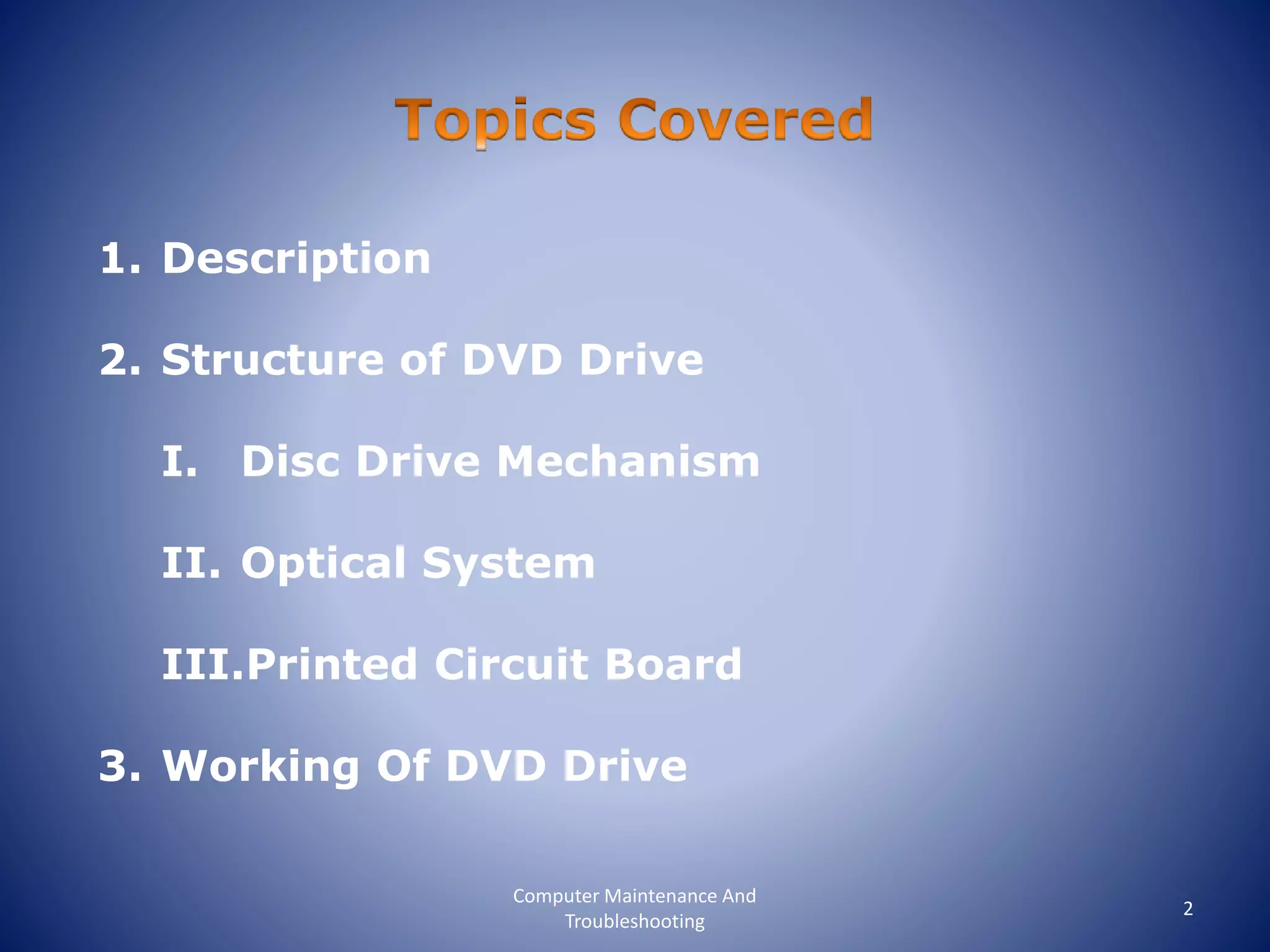 Topics Covered

1. Description

2. Structure of DVD Drive

I. Disc Drive Mechanism

II. Optical System

III.Printed Circuit Board

3. Working Of DVD Drive

Computer Maintenance And Troubleshooting

2